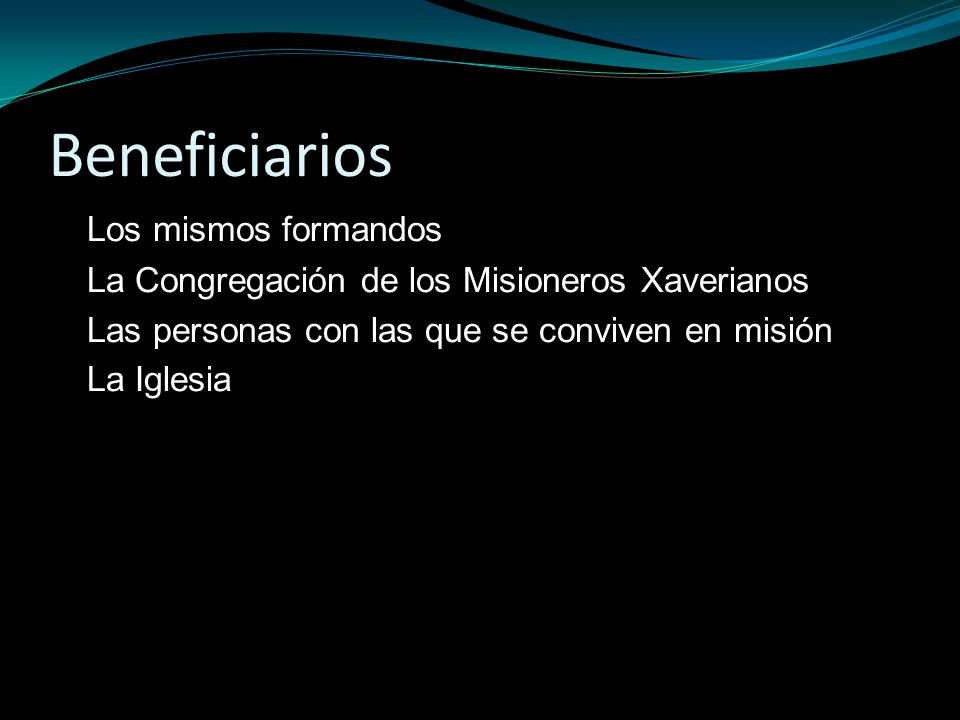 Beneficiarios

Los mismos formandos

La Congregación de los Misioneros Xaverianos

Las personas con las que se conviven en misión

La Iglesia